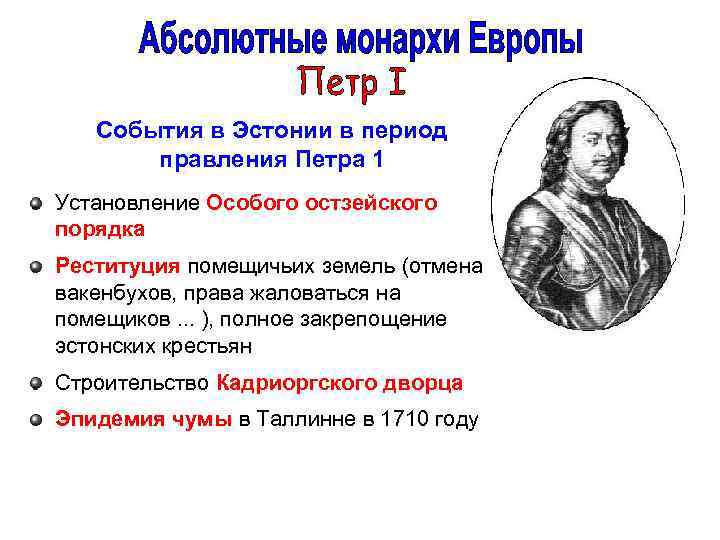 Абсолютные монархи Европы
Петр I

События в Эстонии в период правления Петра 1

Установление Особого остзейского порядка

Реституция помещичьих земель (отмена вакенбухов, права жаловаться на помещиков ... ), полное закрепощение эстонских крестьян

Строительство Кадриоргского дворца

Эпидемия чумы в Таллинне в 1710 году